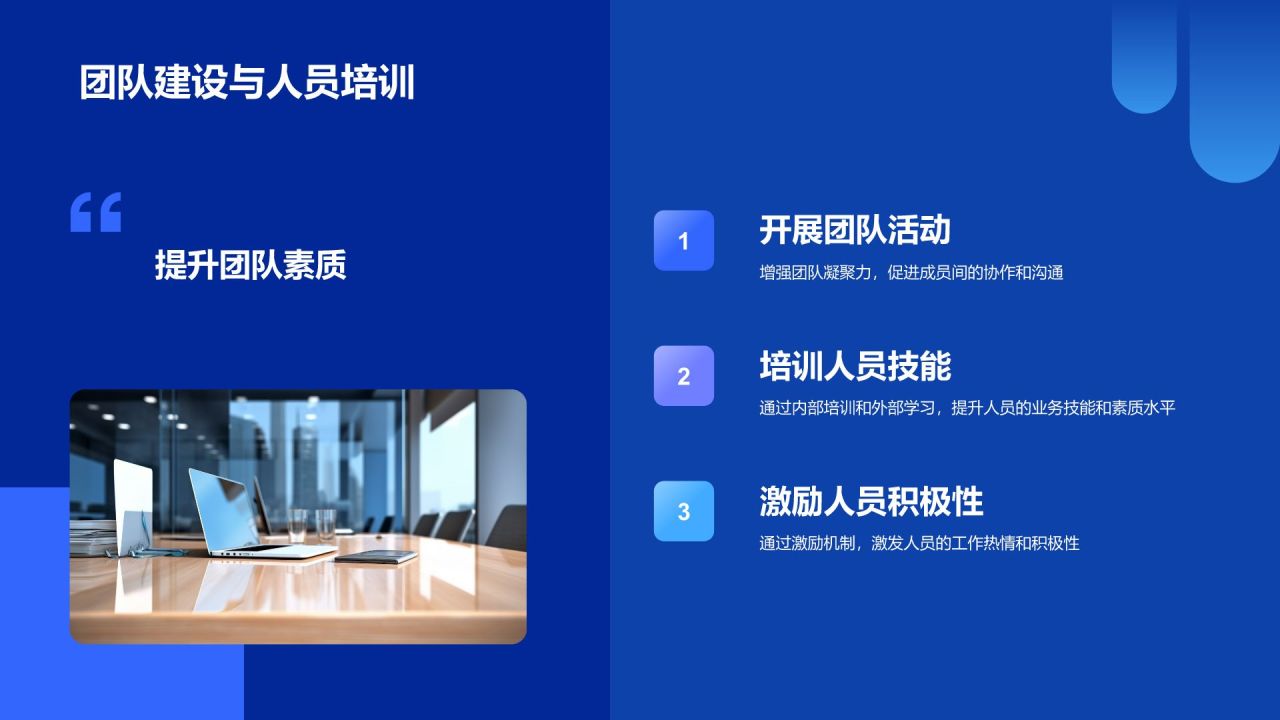 团队建设与人员培训

“

提升团队素质

1

开展团队活动

增强团队凝聚力，促进成员间的协作和沟通

2

培训人员技能

通过内部培训和外部学习，提升人员的业务技能和素质水平

3

激励人员积极性

通过激励机制，激发人员的工作热情和积极性